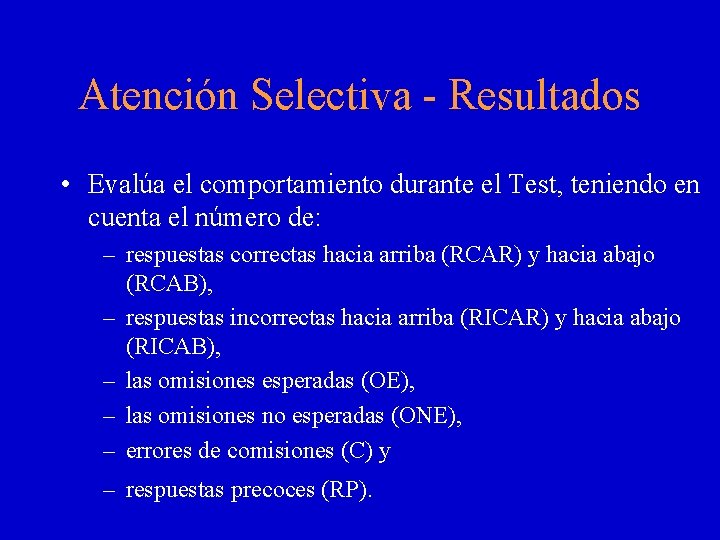 Atención Selectiva - Resultados

• Evalúa el comportamiento durante el Test, teniendo en cuenta el número de:

– respuestas correctas hacia arriba (RCAR) y hacia abajo (RCAB),

– respuestas incorrectas hacia arriba (RICAR) y hacia abajo (RICAB),

– las omisiones esperadas (OE),

– las omisiones no esperadas (ONE),

– errores de comisiones (C) y

– respuestas precoces (RP).